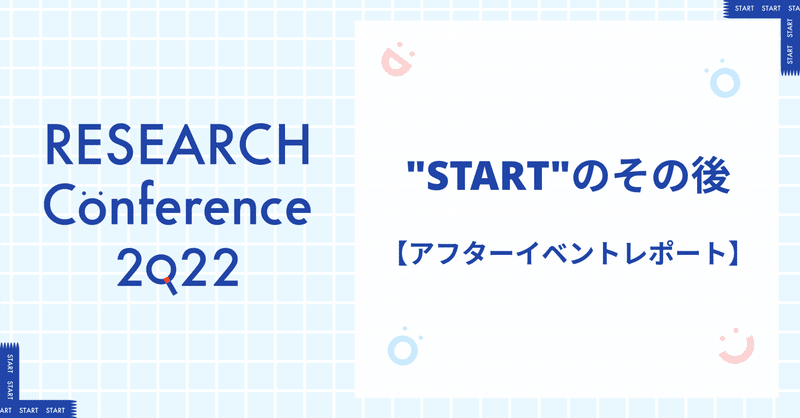 START START STA

START

RESEARCH Conference 2022

"START"のその後

【アフターイベントレポート】

START START

START START START